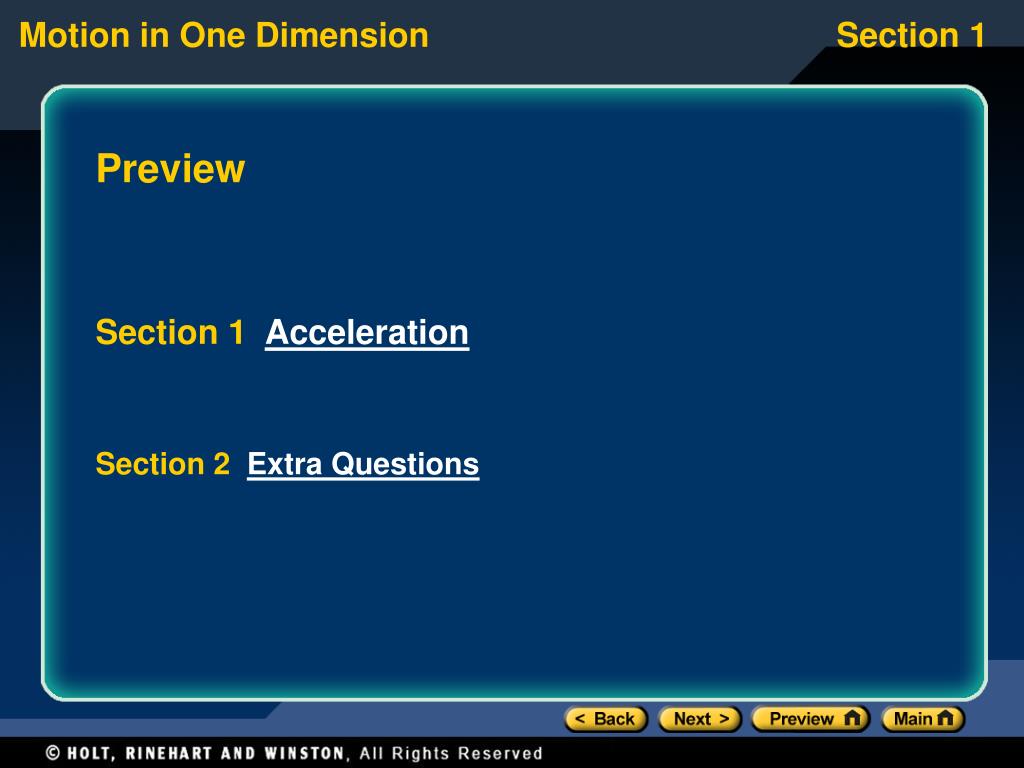 Motion in One Dimension

Section 1

Preview

Section 1 Acceleration

Section 2 Extra Questions

< Back Next > Preview Main

© HOLT, RINEHART AND WINSTON, All Rights Reserved